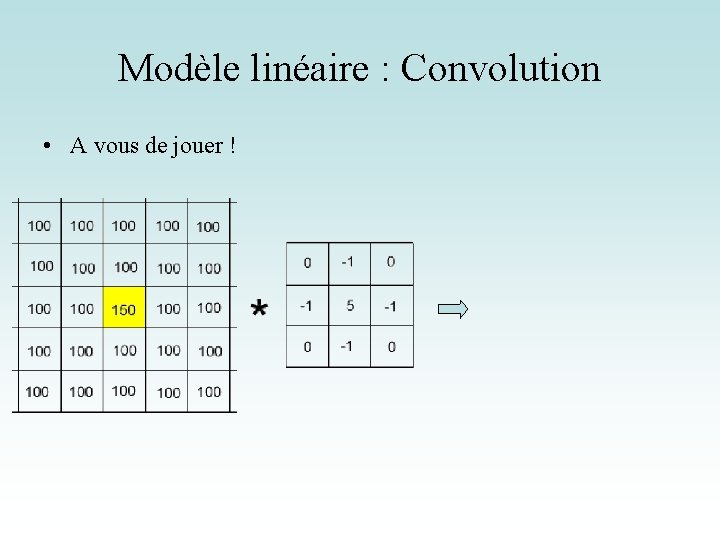 Modèle linéaire : Convolution

• A vous de jouer !

| 100 | 100 | 100 | 100 | 100 |
|---|---|---|---|---|
| 100 | 100 | 100 | 100 | 100 |
| 100 | 100 | 150 | 100 | 100 |
| 100 | 100 | 100 | 100 | 100 |
| 100 | 100 | 100 | 100 | 100 |

*

| 0 | -1 | 0 |
|---|---|---|
| -1 | 5 | -1 |
| 0 | -1 | 0 |